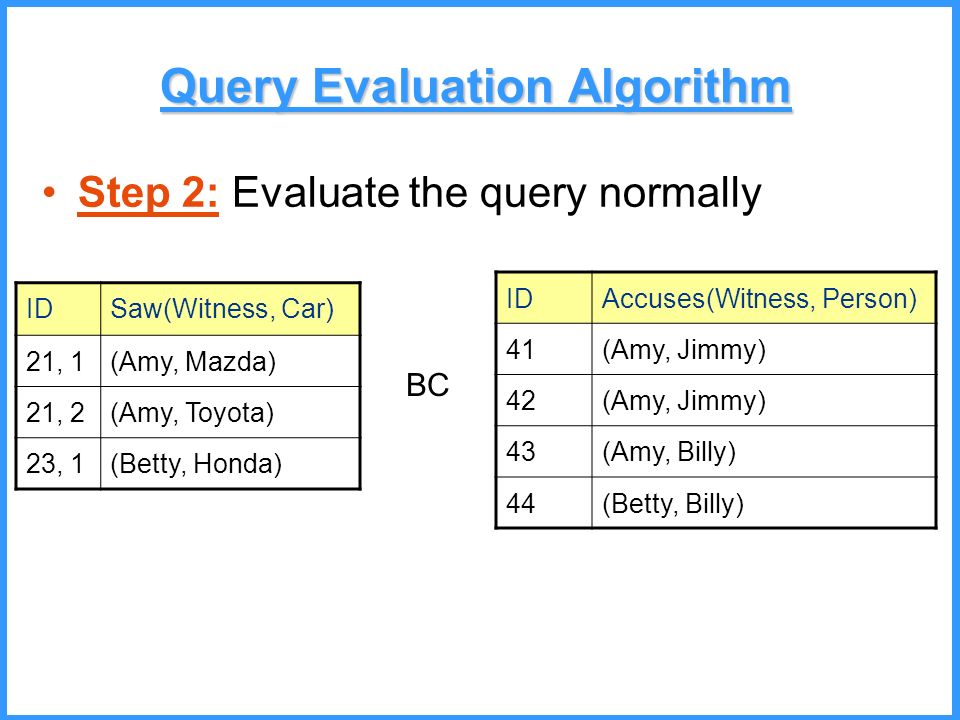 Query Evaluation Algorithm

• Step 2: Evaluate the query normally

| ID | Saw(Witness, Car) |
|---|---|
| 21, 1 | (Amy, Mazda) |
| 21, 2 | (Amy, Toyota) |
| 23, 1 | (Betty, Honda) |

BC

| ID | Accuses(Witness, Person) |
|---|---|
| 41 | (Amy, Jimmy) |
| 42 | (Amy, Jimmy) |
| 43 | (Amy, Billy) |
| 44 | (Betty, Billy) |